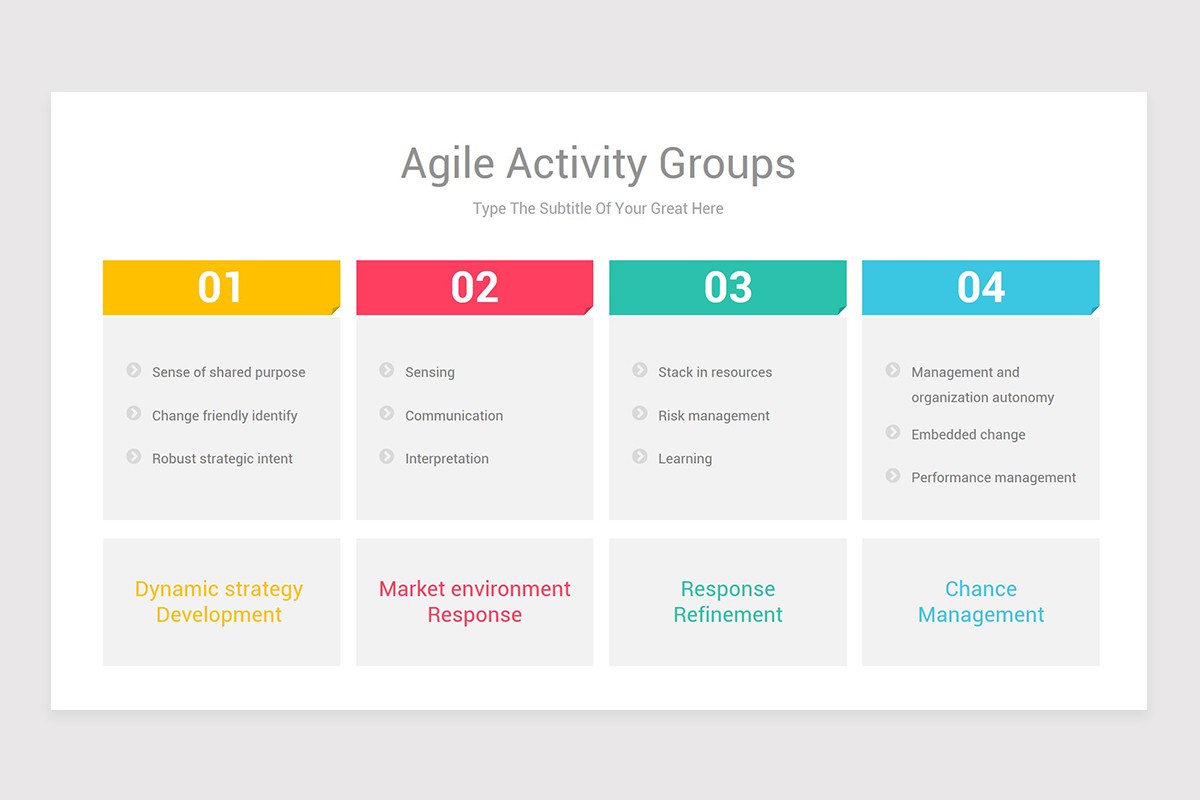 Agile Activity Groups

Type The Subtitle Of Your Great Here

01

Sense of shared purpose

Change friendly identify

Robust strategic intent

Dynamic strategy Development

02

Sensing

Communication

Interpretation

Market environment Response

03

Stack in resources

Risk management

Learning

Response Refinement

04

Management and organization autonomy

Embedded change

Performance management

Chance Management